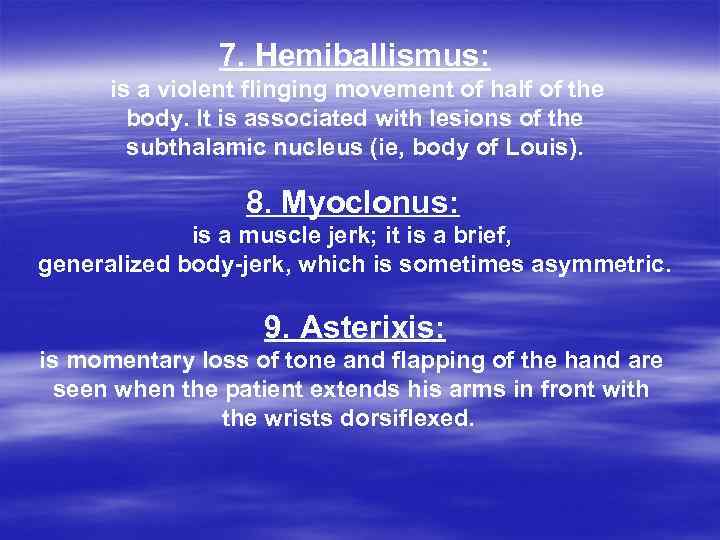 7. Hemiballismus:

is a violent flinging movement of half of the body. It is associated with lesions of the subthalamic nucleus (ie, body of Louis).

8. Myoclonus:

is a muscle jerk; it is a brief, generalized body-jerk, which is sometimes asymmetric.

9. Asterixis:

is momentary loss of tone and flapping of the hand are seen when the patient extends his arms in front with the wrists dorsiflexed.